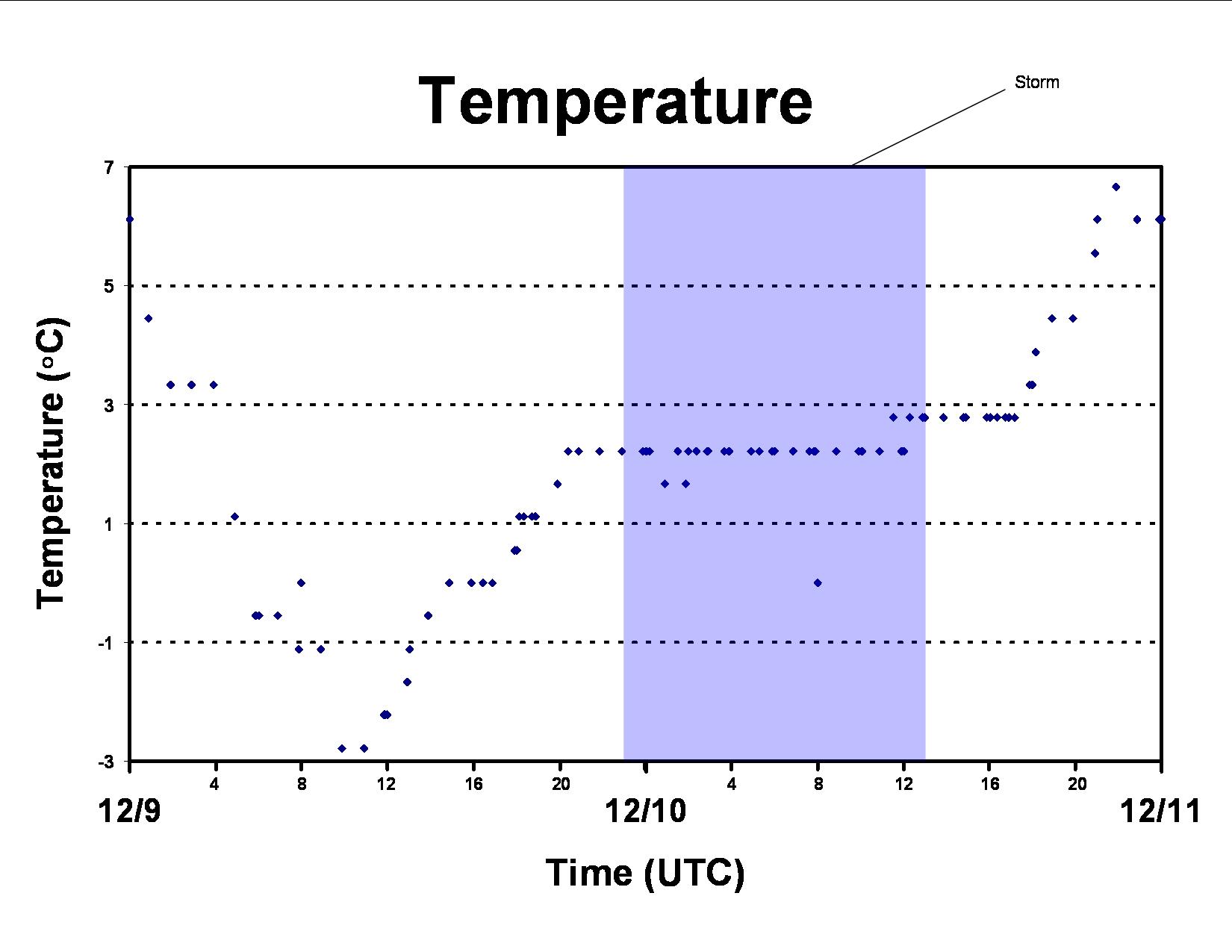 Temperature

Storm

Temperature (°C)

7
5
3
1
-1
-3

4
8
12
16
20
4
8
12
16
20

12/9
12/10
12/11

Time (UTC)